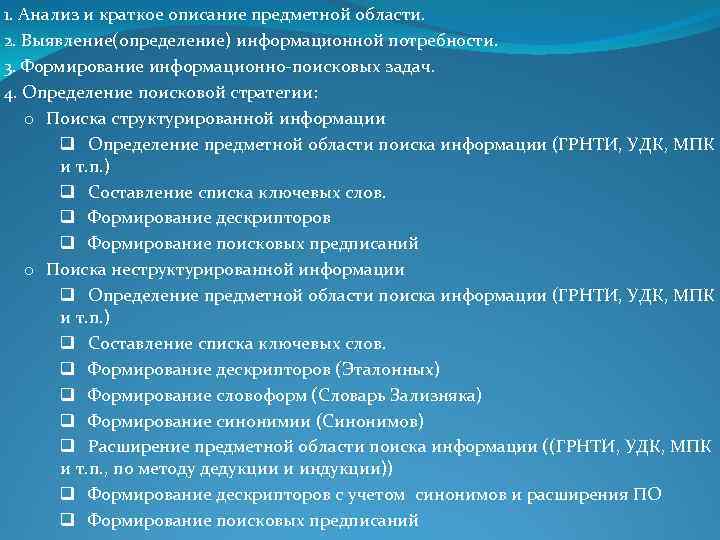 1. Анализ и краткое описание предметной области.
2. Выявление(определение) информационной потребности.
3. Формирование информационно-поисковых задач.
4. Определение поисковой стратегии:
o Поиска структурированной информации
❑ Определение предметной области поиска информации (ГРНТИ, УДК, МПК и т.п.)
❑ Составление списка ключевых слов.
❑ Формирование дескрипторов
❑ Формирование поисковых предписаний
o Поиска неструктурированной информации
❑ Определение предметной области поиска информации (ГРНТИ, УДК, МПК и т.п.)
❑ Составление списка ключевых слов.
❑ Формирование дескрипторов (Эталонных)
❑ Формирование словоформ (Словарь Зализняка)
❑ Формирование синонимии (Синонимов)
❑ Расширение предметной области поиска информации ((ГРНТИ, УДК, МПК и т.п., по методу дедукции и индукции))
❑ Формирование дескрипторов с учетом синонимов и расширения ПО
❑ Формирование поисковых предписаний